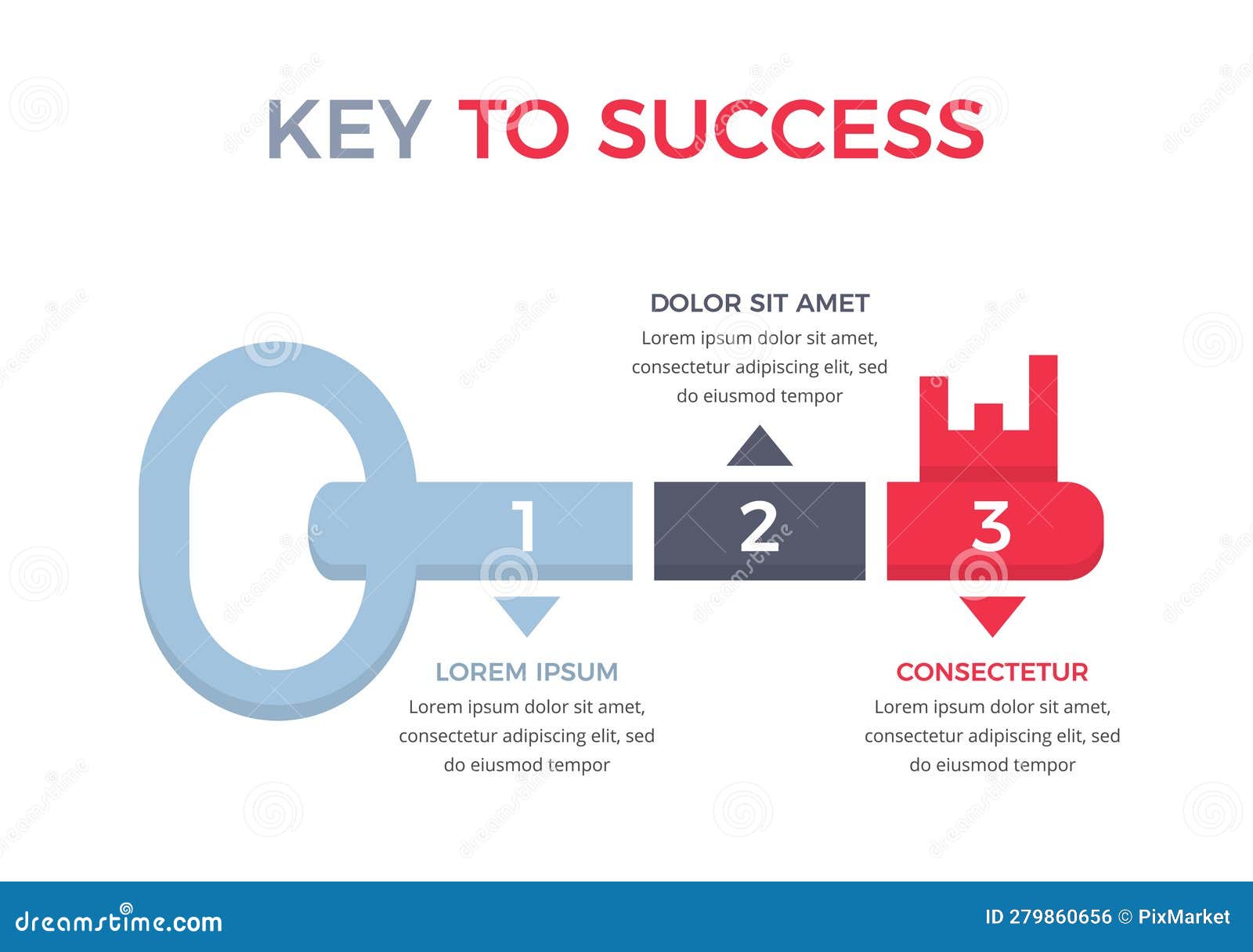 KEY TO SUCCESS

DOLOR SIT AMET
Lorem ipsum dolor sit amet, consectetur adipiscing elit, sed do eiusmod tempor

1

2

3

LOREM IPSUM
Lorem ipsum dolor sit amet, consectetur adipiscing elit, sed do eiusmod tempor

CONSECTETUR
Lorem ipsum dolor sit amet, consectetur adipiscing elit, sed do eiusmod tempor

dreamstime.com

ID 279860656 © PixMarket